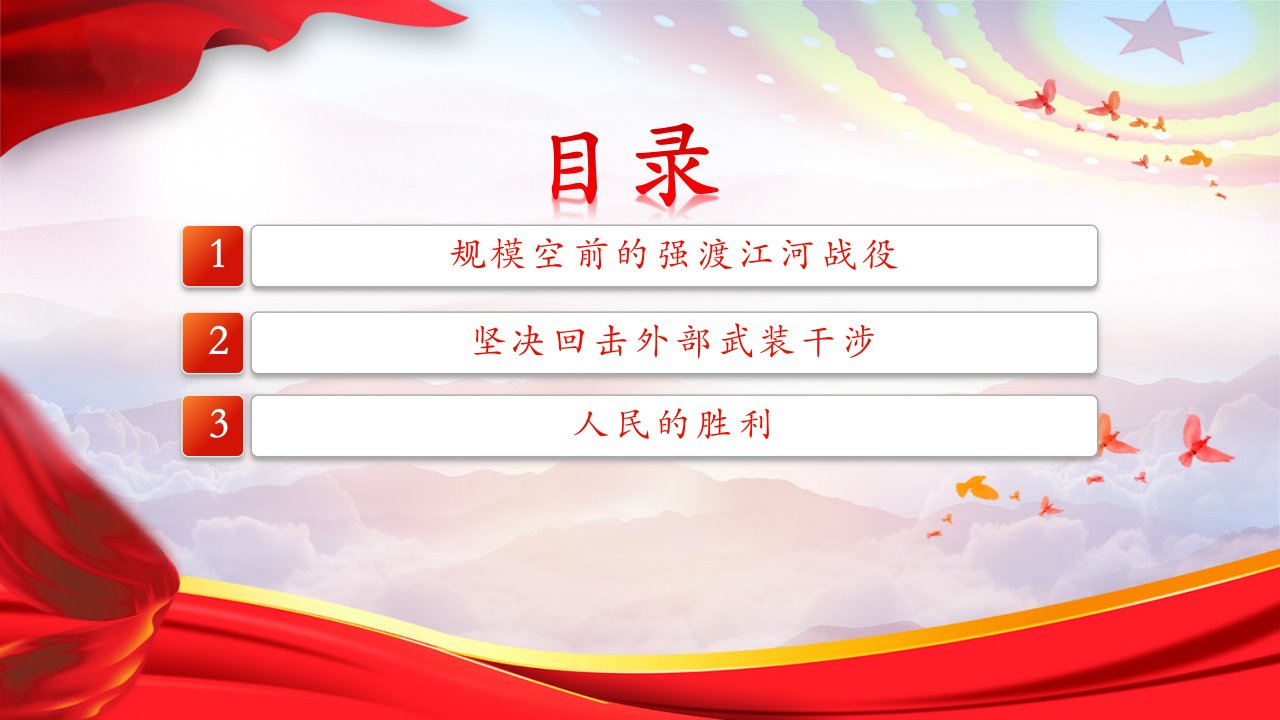 目录

1 规模空前的强渡江河战役

2 坚决回击外部武装干涉

3 人民的胜利